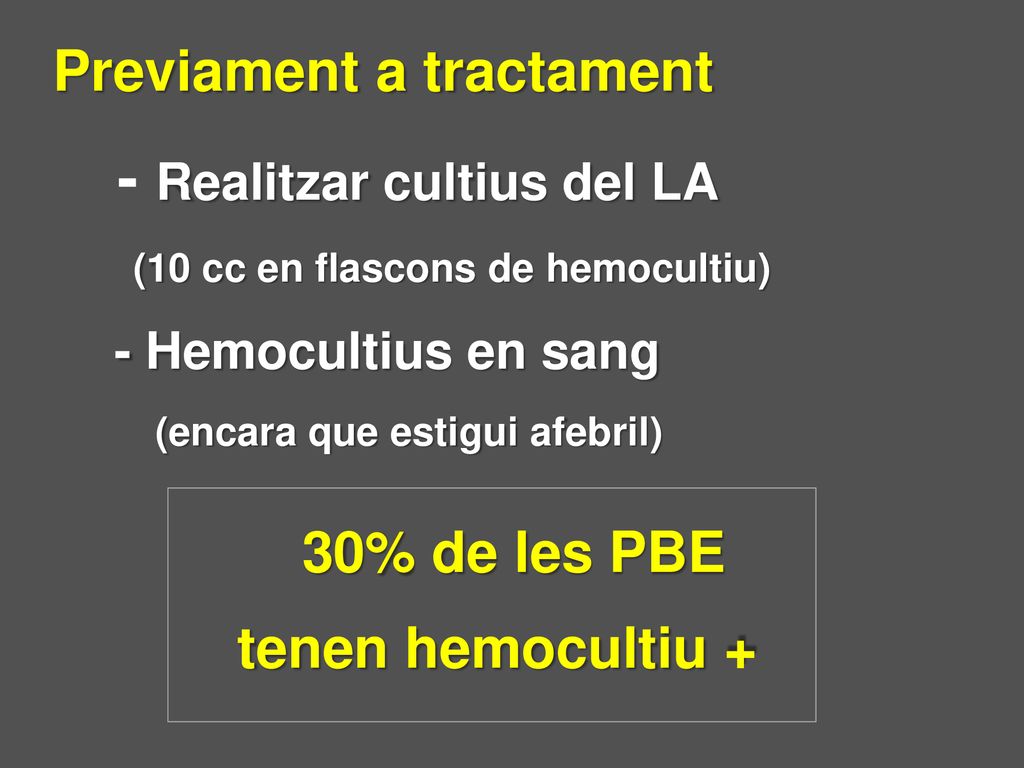 Previament a tractament

- Realitzar cultius del LA

(10 cc en flascons de hemocultiu)

- Hemocultius en sang

(encara que estigui afebril)

30% de les PBE

tenen hemocultiu +